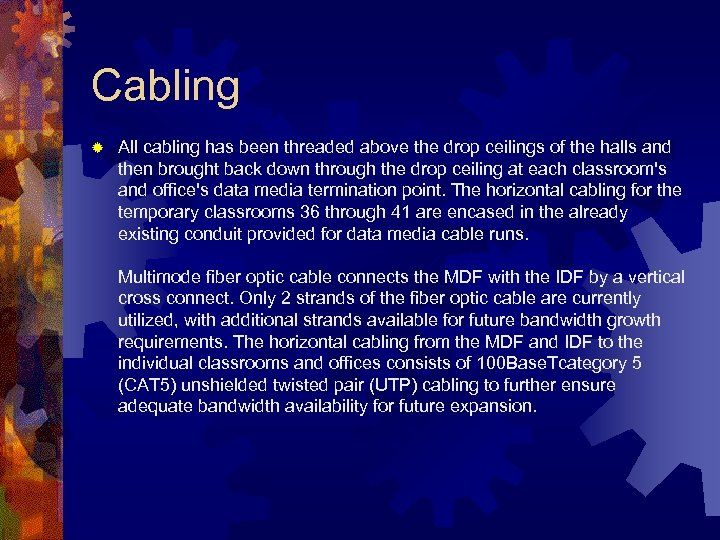 Cabling

All cabling has been threaded above the drop ceilings of the halls and then brought back down through the drop ceiling at each classroom's and office's data media termination point. The horizontal cabling for the temporary classrooms 36 through 41 are encased in the already existing conduit provided for data media cable runs.

Multimode fiber optic cable connects the MDF with the IDF by a vertical cross connect. Only 2 strands of the fiber optic cable are currently utilized, with additional strands available for future bandwidth growth requirements. The horizontal cabling from the MDF and IDF to the individual classrooms and offices consists of 100BaseTcategory 5 (CAT5) unshielded twisted pair (UTP) cabling to further ensure adequate bandwidth availability for future expansion.